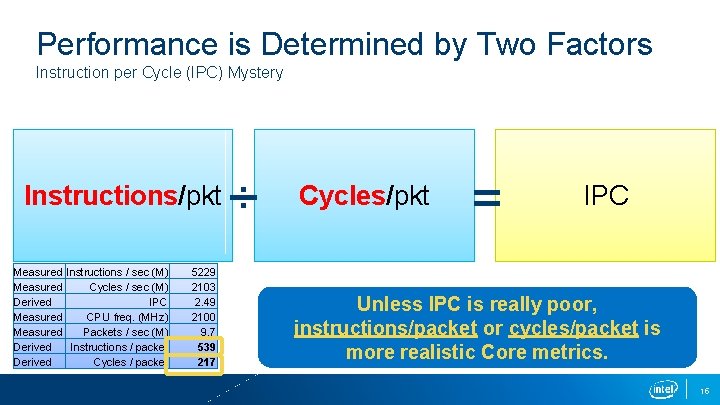 Performance is Determined by Two Factors
Instruction per Cycle (IPC) Mystery

Instructions/pkt ÷ Cycles/pkt = IPC

| Measured | Instructions / sec (M) | 5229 |
|---|---|---|
| Measured | Cycles / sec (M) | 2103 |
| Derived | IPC | 2.49 |
| Measured | CPU freq. (MHz) | 2100 |
| Measured | Packets / sec (M) | 9.7 |
| Derived | Instructions / packe | 539 |
| Derived | Cycles / packe | 217 |

Unless IPC is really poor, instructions/packet or cycles/packet is more realistic Core metrics.

intel

16